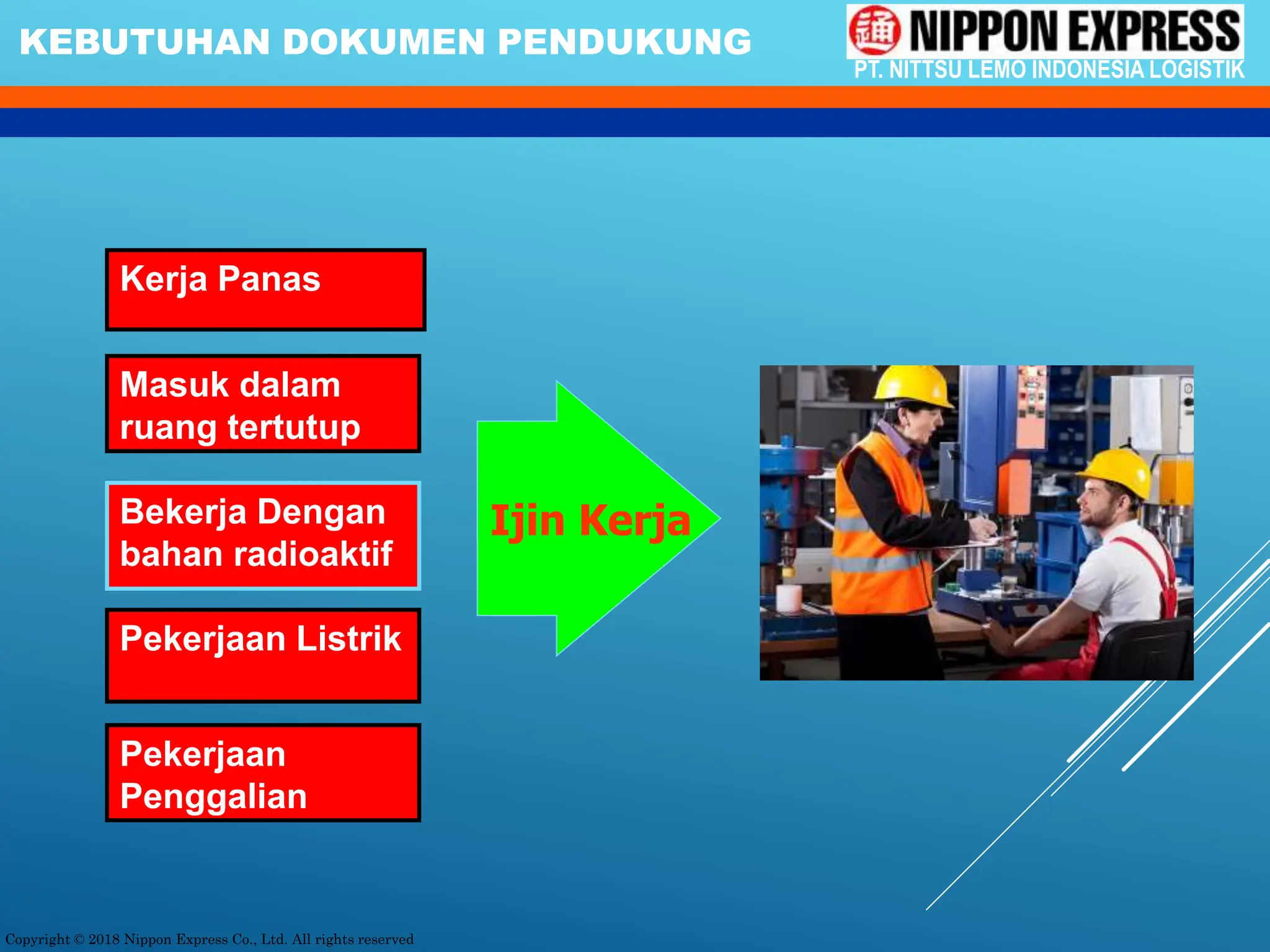 KEBUTUHAN DOKUMEN PENDUKUNG

通 NIPPON EXPRESS
PT. NITTSU LEMO INDONESIA LOGISTIK

Kerja Panas

Masuk dalam ruang tertutup

Bekerja Dengan bahan radioaktif

Pekerjaan Listrik

Pekerjaan Penggalian

Ijin Kerja

Copyright © 2018 Nippon Express Co., Ltd. All rights reserved